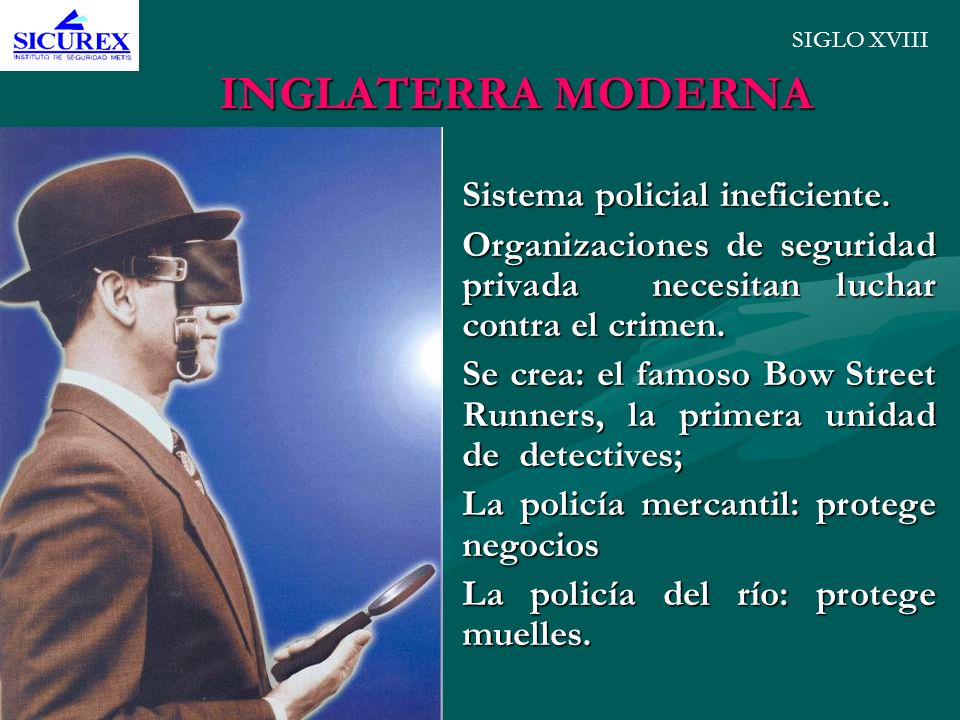 SICUREX
INSTITUTO DE SEGURIDAD METIS

SIGLO XVIII

INGLATERRA MODERNA

Sistema policial ineficiente.

Organizaciones de seguridad privada necesitan luchar contra el crimen.

Se crea: el famoso Bow Street Runners, la primera unidad de detectives;

La policía mercantil: protege negocios

La policía del río: protege muelles.